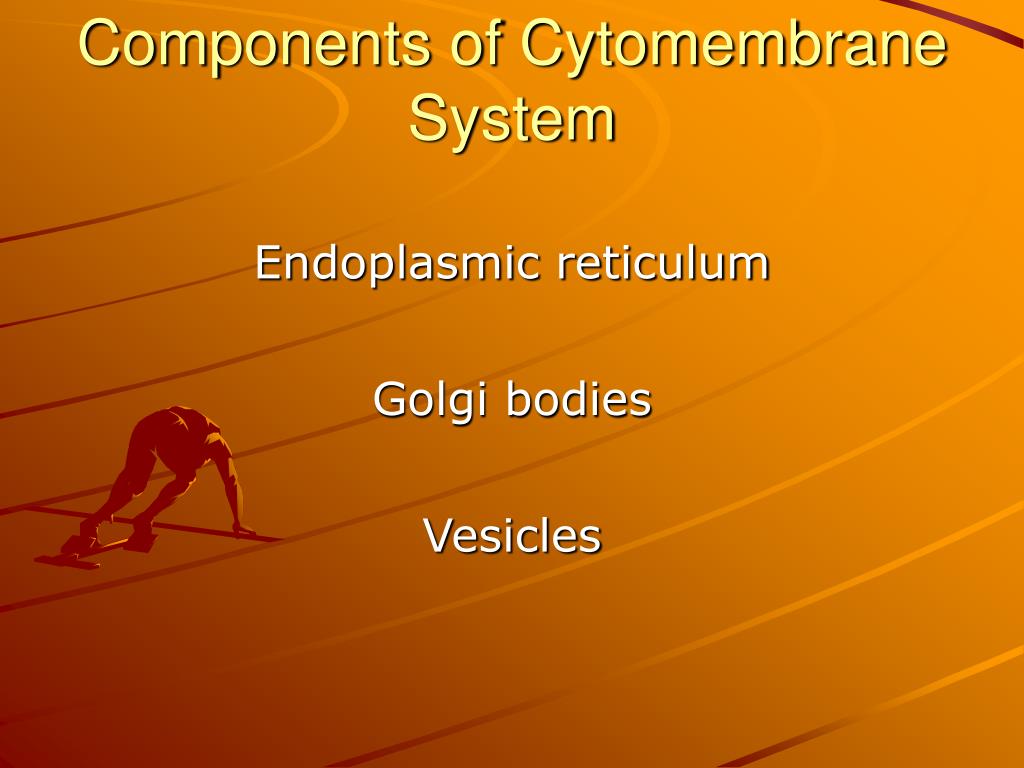 Components of Cytomembrane System

Endoplasmic reticulum

Golgi bodies

Vesicles